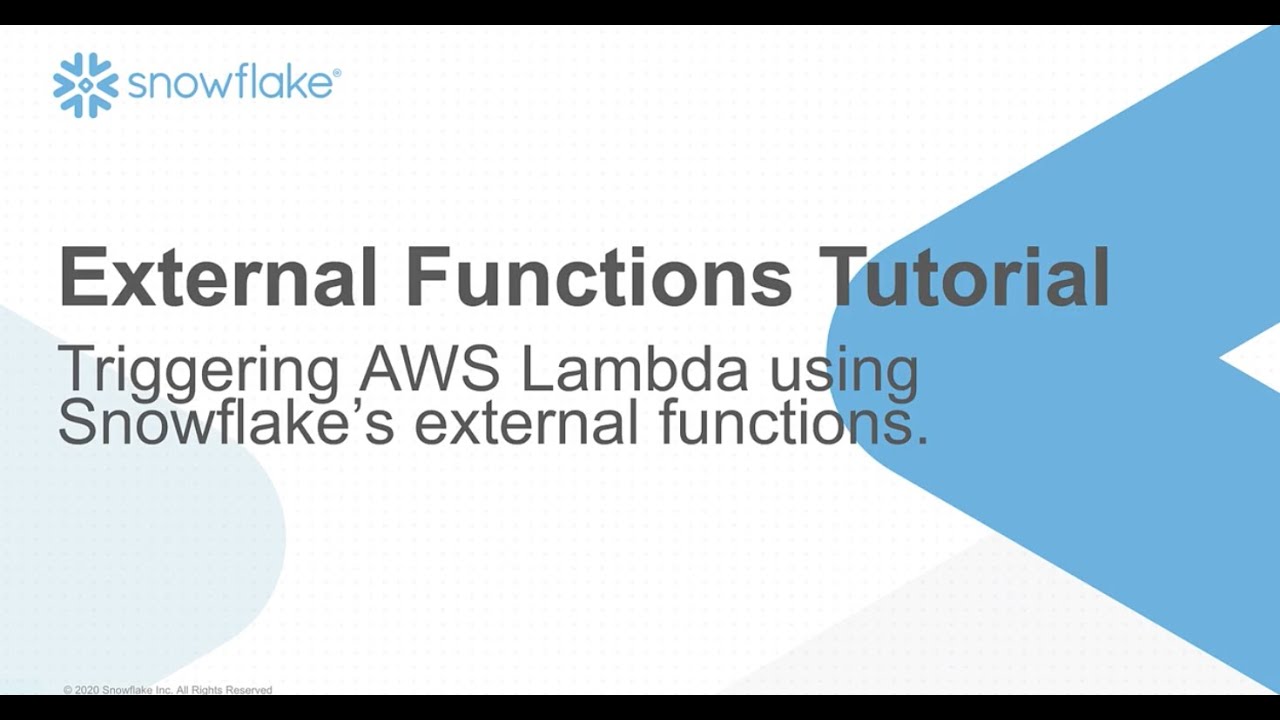 snowflake®

External Functions Tutorial

Triggering AWS Lambda using Snowflake's external functions.

© 2020 Snowflake Inc. All Rights Reserved